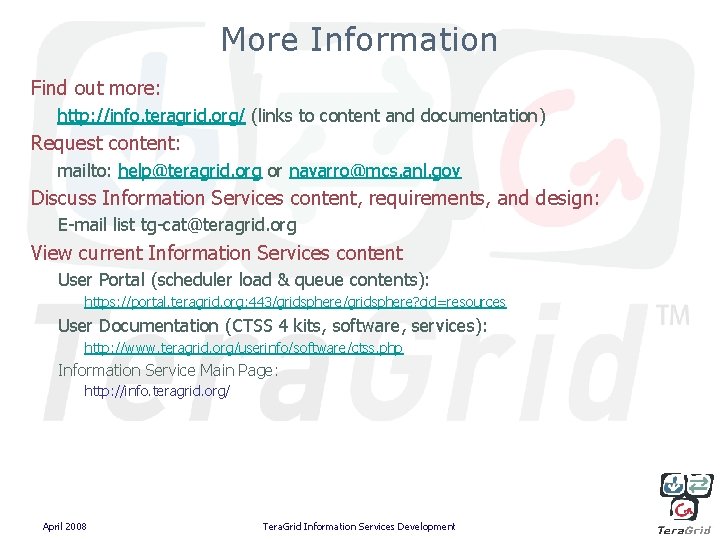 More Information

Find out more:

http://info.teragrid.org/ (links to content and documentation)

Request content:

mailto: help@teragrid.org or navarro@mcs.anl.gov

Discuss Information Services content, requirements, and design:

E-mail list tg-cat@teragrid.org

View current Information Services content

User Portal (scheduler load & queue contents):

https://portal.teragrid.org:443/gridsphere/gridsphere?cid=resources

User Documentation (CTSS 4 kits, software, services):

http://www.teragrid.org/userinfo/software/ctss.php

Information Service Main Page:

http://info.teragrid.org/

TeraGrid™

April 2008

TeraGrid Information Services Development

TeraGrid